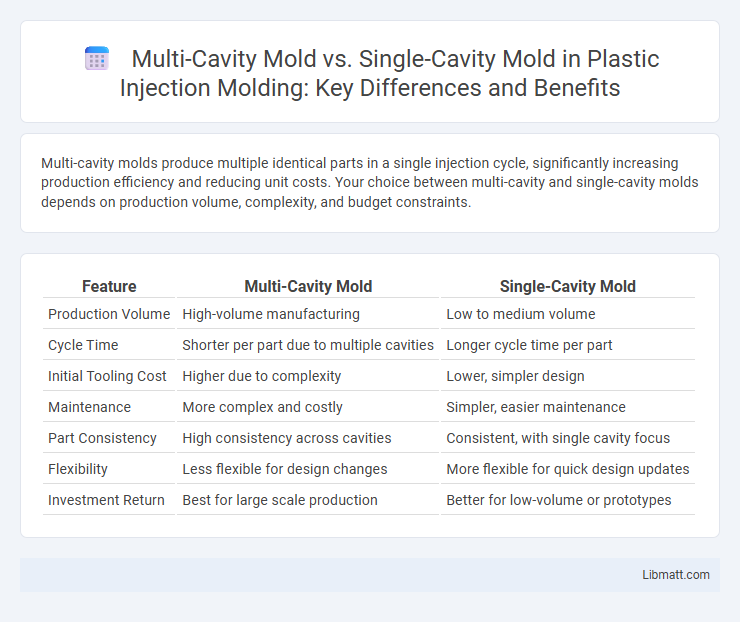 Multi-Cavity Mold vs. Single-Cavity Mold in Plastic Injection Molding: Key Differences and Benefits

Multi-cavity molds produce multiple identical parts in a single injection cycle, significantly increasing production efficiency and reducing unit costs. Your choice between multi-cavity and single-cavity molds depends on production volume, complexity, and budget constraints.

| Feature | Multi-Cavity Mold | Single-Cavity Mold |
|---|---|---|
| Production Volume | High-volume manufacturing | Low to medium volume |
| Cycle Time | Shorter per part due to multiple cavities | Longer cycle time per part |
| Initial Tooling Cost | Higher due to complexity | Lower, simpler design |
| Maintenance | More complex and costly | Simpler, easier maintenance |
| Part Consistency | High consistency across cavities | Consistent, with single cavity focus |
| Flexibility | Less flexible for design changes | More flexible for quick design updates |
| Investment Return | Best for large scale production | Better for low-volume or prototypes |

Libmatt.com